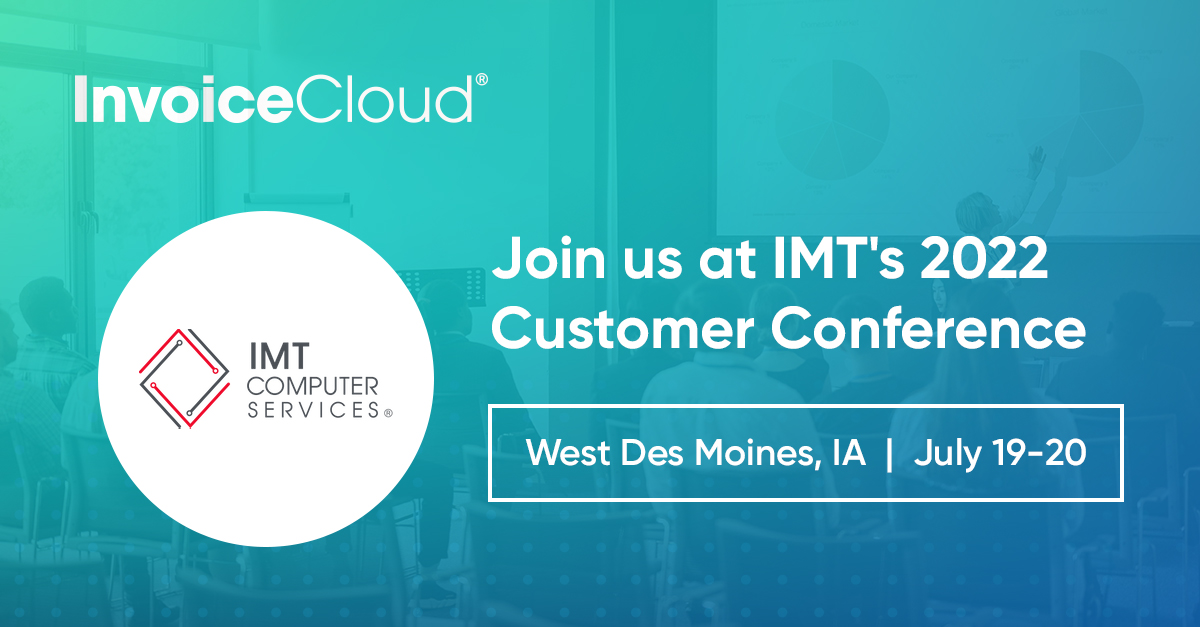 InvoiceCloud®

IMT COMPUTER SERVICES®

Join us at IMT's 2022 Customer Conference

West Des Moines, IA | July 19-20